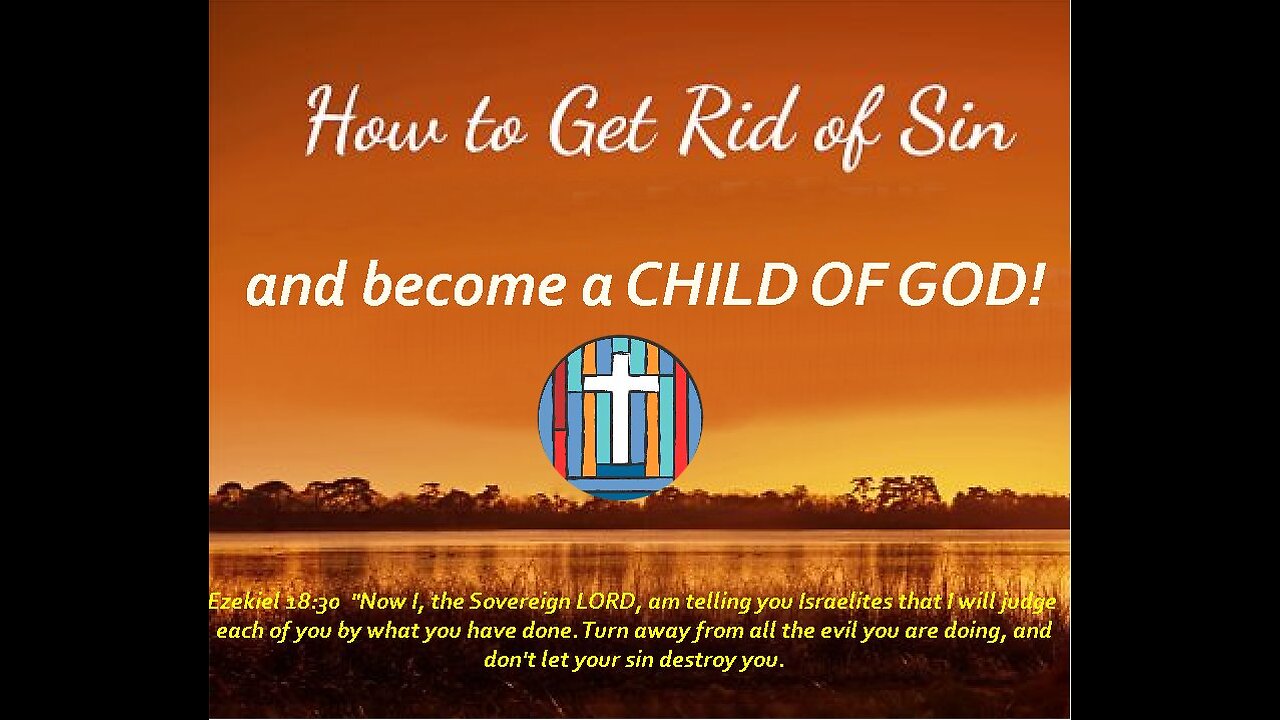 How to Get Rid of Sin

and become a CHILD OF GOD!

Ezekiel 18:30 "Now I, the Sovereign LORD, am telling you Israelites that I will judge each of you by what you have done. Turn away from all the evil you are doing, and don't let your sin destroy you.